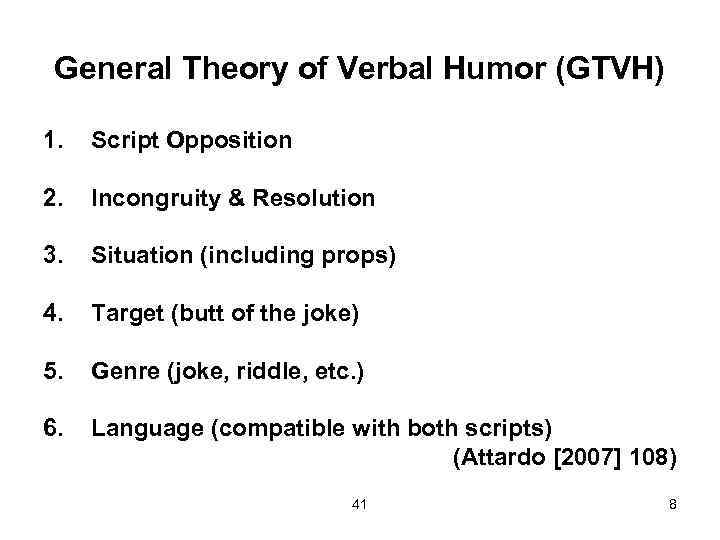 General Theory of Verbal Humor (GTVH)

1. Script Opposition

2. Incongruity & Resolution

3. Situation (including props)

4. Target (butt of the joke)

5. Genre (joke, riddle, etc.)

6. Language (compatible with both scripts)
(Attardo [2007] 108)

41

8